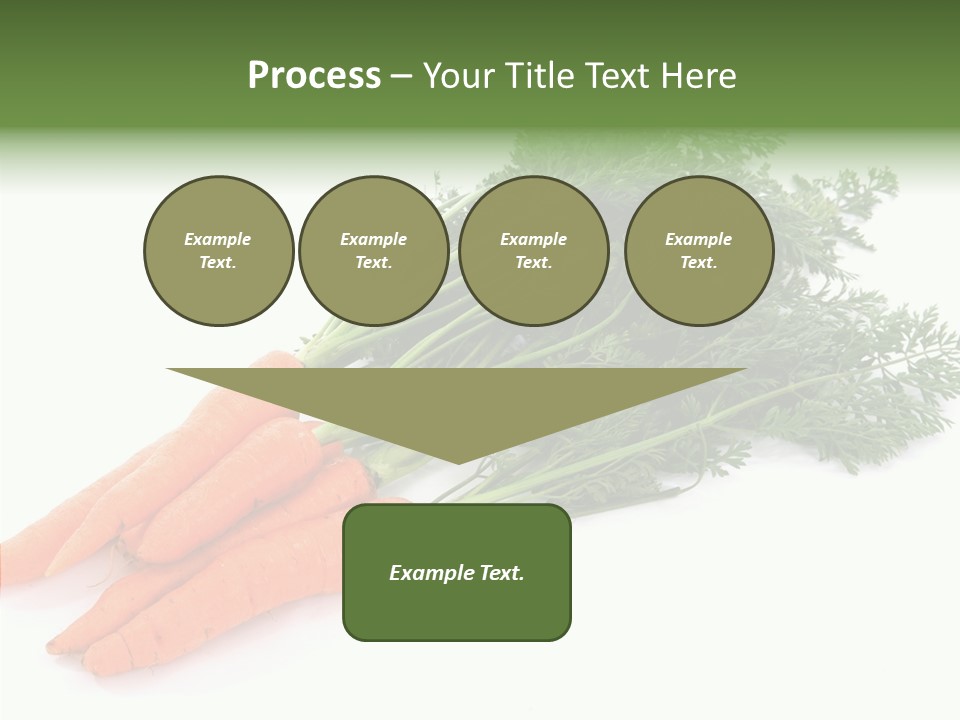 Process – Your Title Text Here

Example Text.

Example Text.

Example Text.

Example Text.

Example Text.